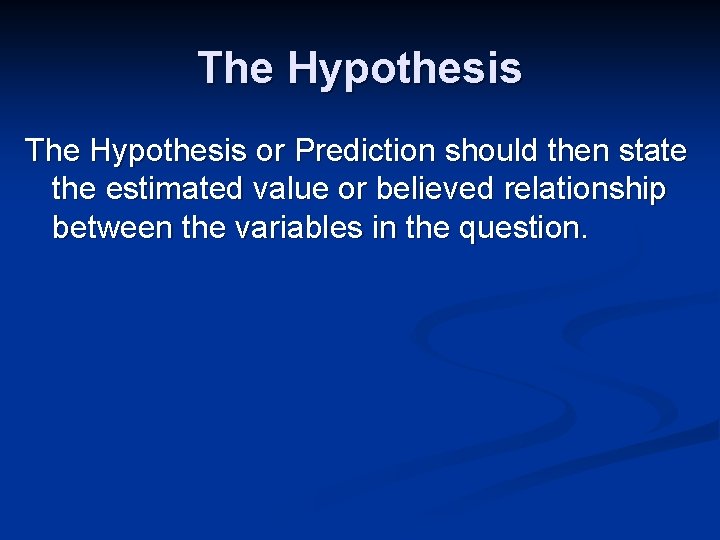 The Hypothesis

The Hypothesis or Prediction should then state the estimated value or believed relationship between the variables in the question.